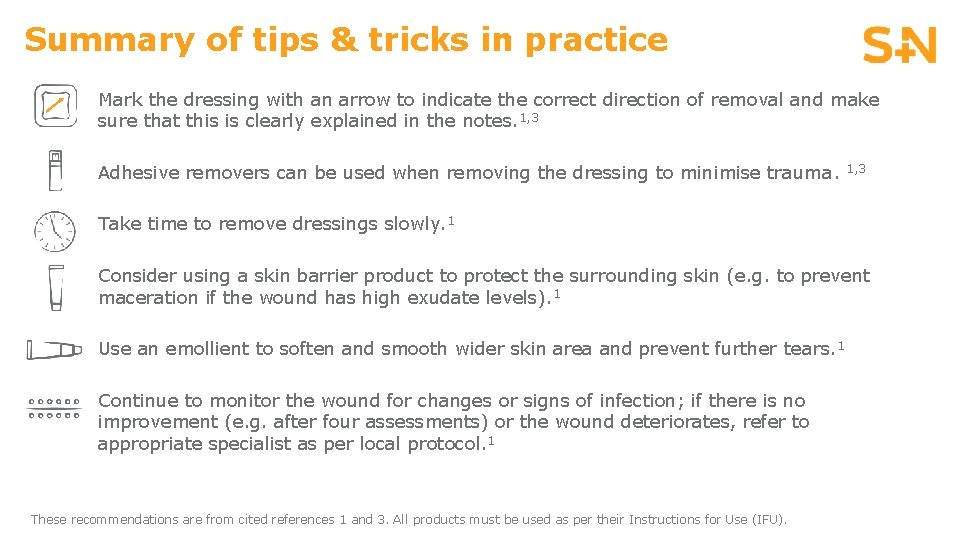 Summary of tips & tricks in practice

S+N

Mark the dressing with an arrow to indicate the correct direction of removal and make sure that this is clearly explained in the notes.$^{1,3}$

Adhesive removers can be used when removing the dressing to minimise trauma. $^{1,3}$

Take time to remove dressings slowly.$^{1}$

Consider using a skin barrier product to protect the surrounding skin (e.g. to prevent maceration if the wound has high exudate levels).$^{1}$

Use an emollient to soften and smooth wider skin area and prevent further tears.$^{1}$

Continue to monitor the wound for changes or signs of infection; if there is no improvement (e.g. after four assessments) or the wound deteriorates, refer to appropriate specialist as per local protocol.$^{1}$

These recommendations are from cited references 1 and 3. All products must be used as per their Instructions for Use (IFU).